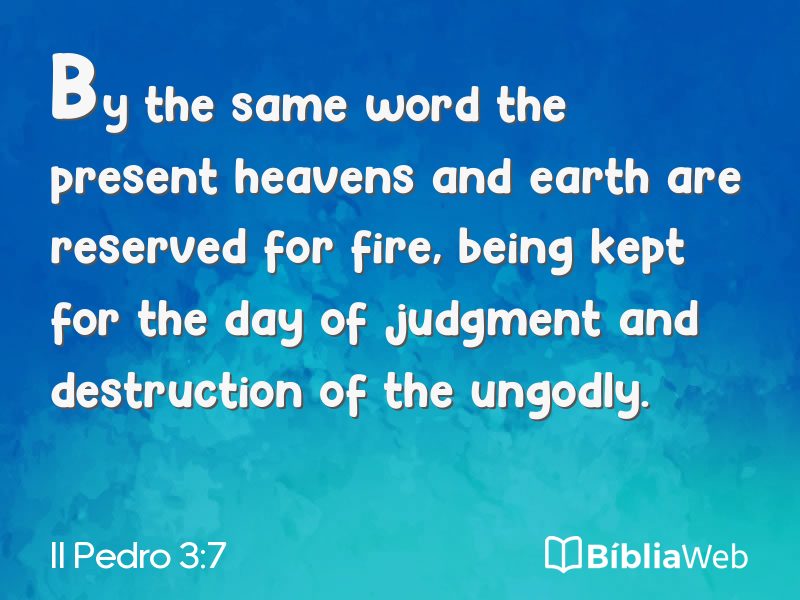 By the same word the present heavens and earth are reserved for fire, being kept for the day of judgment and destruction of the ungodly.

II Pedro 3:7

BíbliaWeb